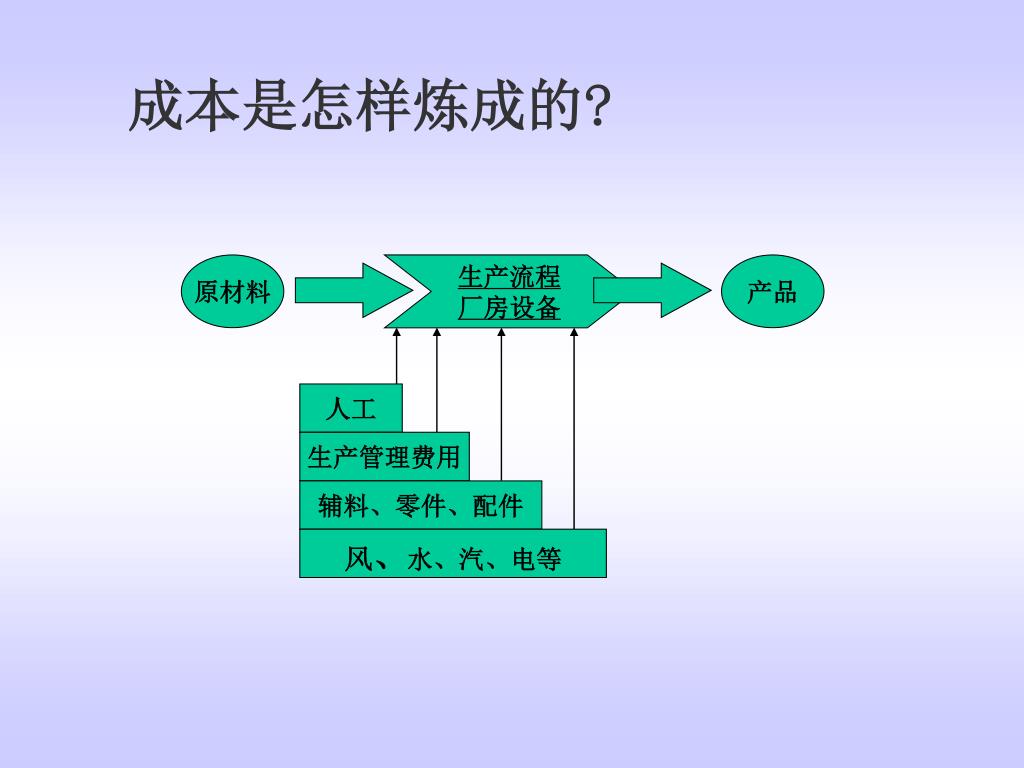 成本是怎样炼成的?

原材料

生产流程
厂房设备

产品

人工

生产管理费用

辅料、零件、配件

风、 水、汽、电等